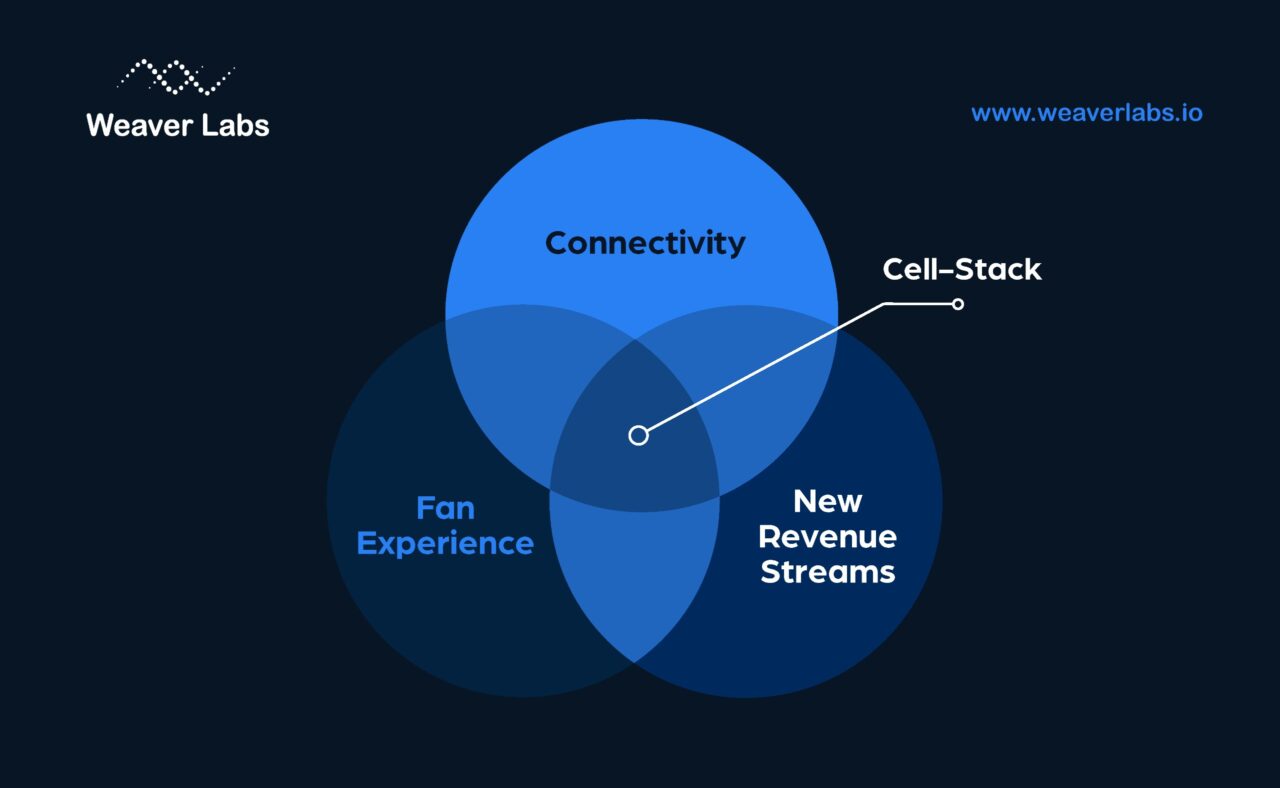 Weaver Labs

www.weaverlabs.io

Connectivity

Cell-Stack

Fan Experience

New Revenue Streams